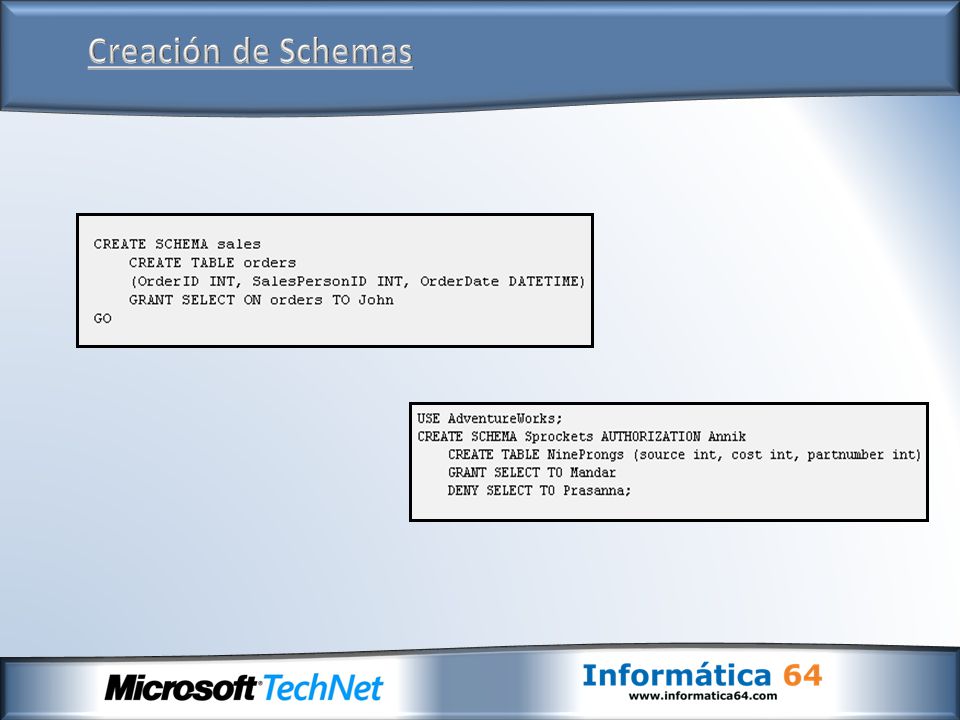 Creación de Schemas

CREATE SCHEMA sales
    CREATE TABLE orders
    (OrderID INT, SalesPersonID INT, OrderDate DATETIME)
    GRANT SELECT ON orders TO John
GO

USE AdventureWorks;
CREATE SCHEMA Sprockets AUTHORIZATION Annik
    CREATE TABLE NineProngs (source int, cost int, partnumber int)
    GRANT SELECT TO Mandar
    DENY SELECT TO Prasanna;

Microsoft TechNet

Informática 64
www.informatica64.com